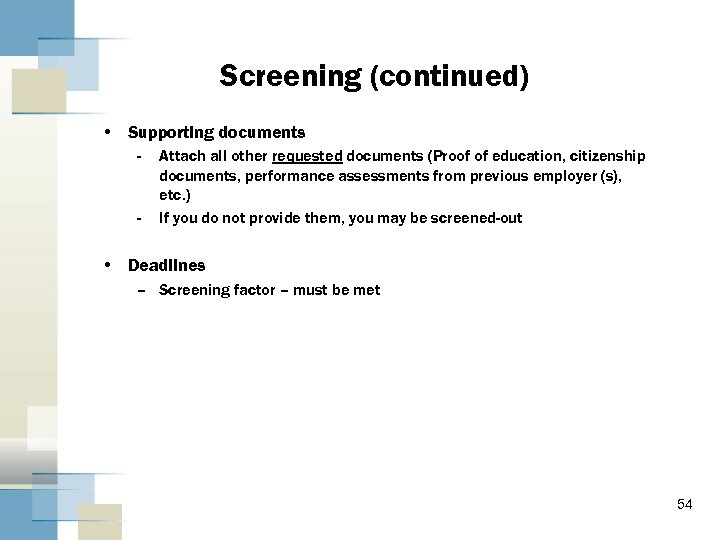 Screening (continued)

• Supporting documents
  - Attach all other requested documents (Proof of education, citizenship documents, performance assessments from previous employer (s), etc.)
  - If you do not provide them, you may be screened-out

• Deadlines
  – Screening factor – must be met

54